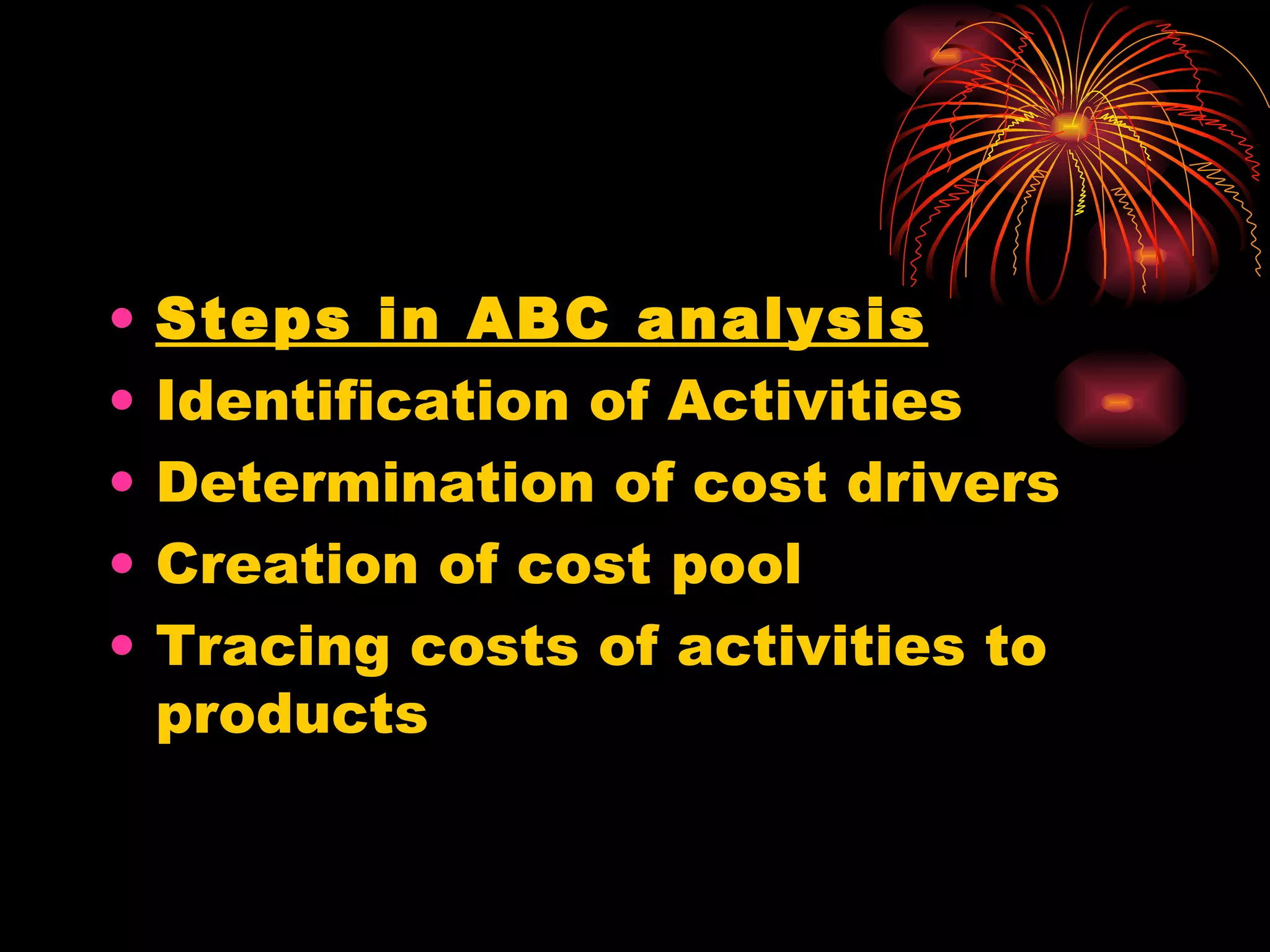 • Steps in ABC analysis
• Identification of Activities
• Determination of cost drivers
• Creation of cost pool
• Tracing costs of activities to products